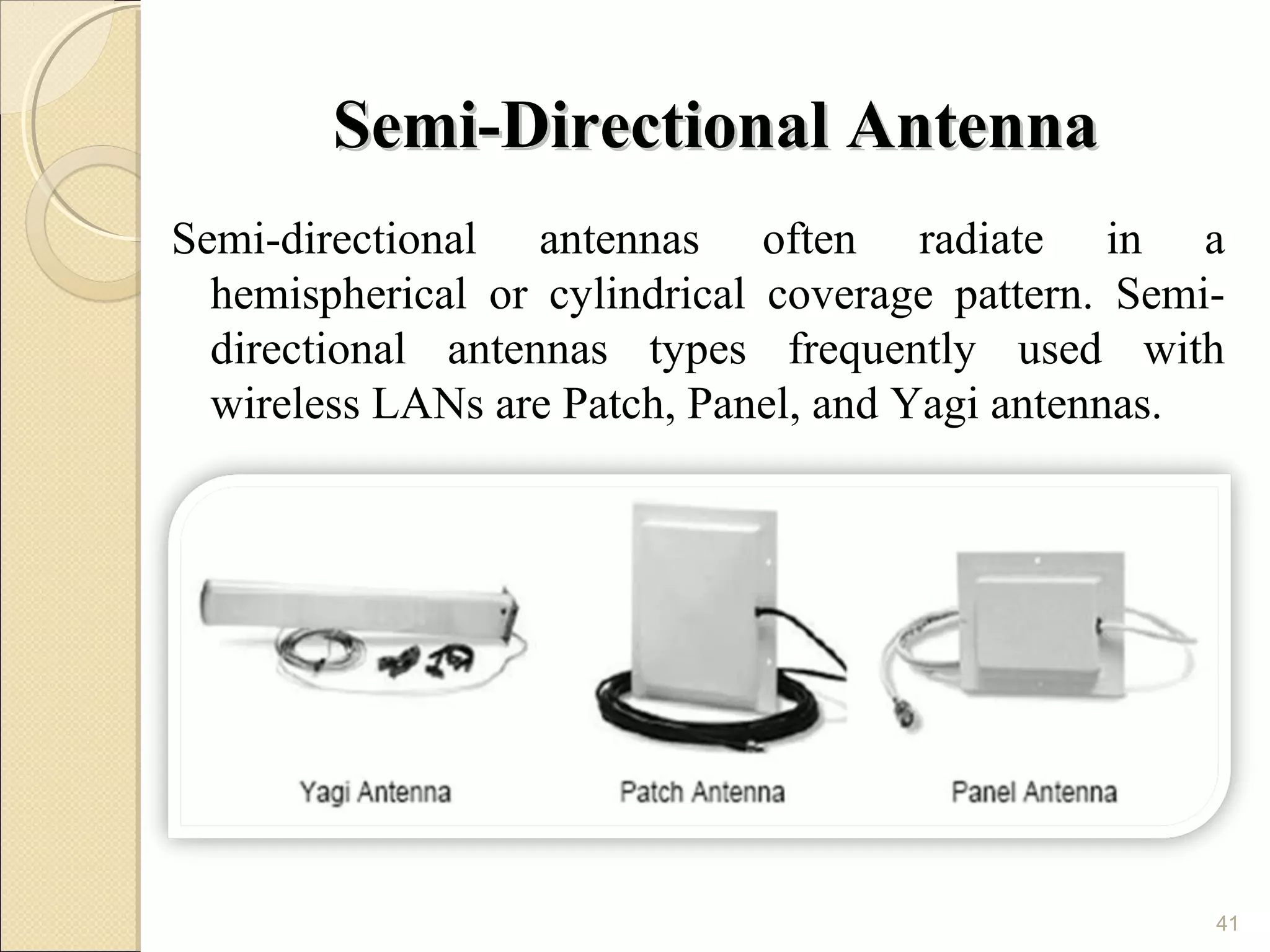 Semi-Directional Antenna

Semi-directional antennas often radiate in a hemispherical or cylindrical coverage pattern. Semi-directional antennas types frequently used with wireless LANs are Patch, Panel, and Yagi antennas.

Yagi Antenna

Patch Antenna

Panel Antenna

41